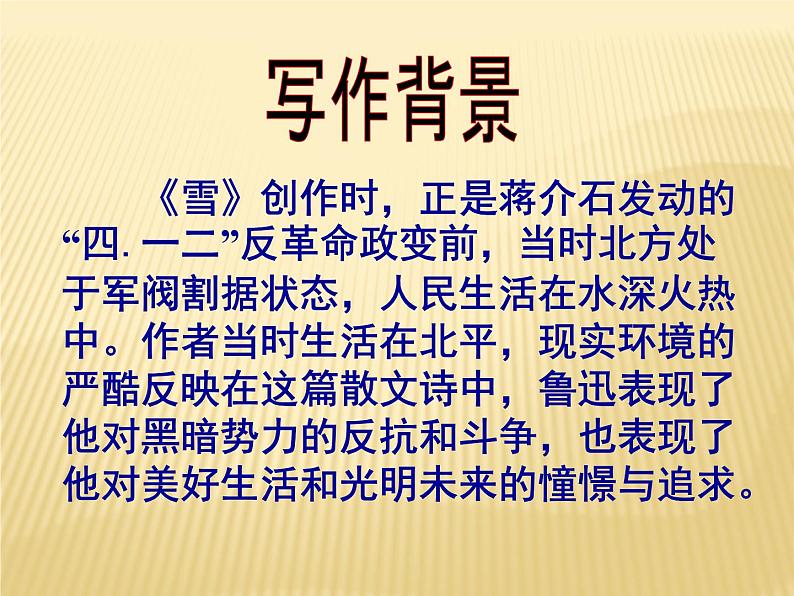 写作背景

《雪》创作时，正是蒋介石发动的“四. 一二”反革命政变前，当时北方处于军阀割据状态，人民生活在水深火热中。作者当时生活在北平，现实环境的严酷反映在这篇散文诗中，鲁迅表现了他对黑暗势力的反抗和斗争，也表现了他对美好生活和光明未来的憧憬与追求。